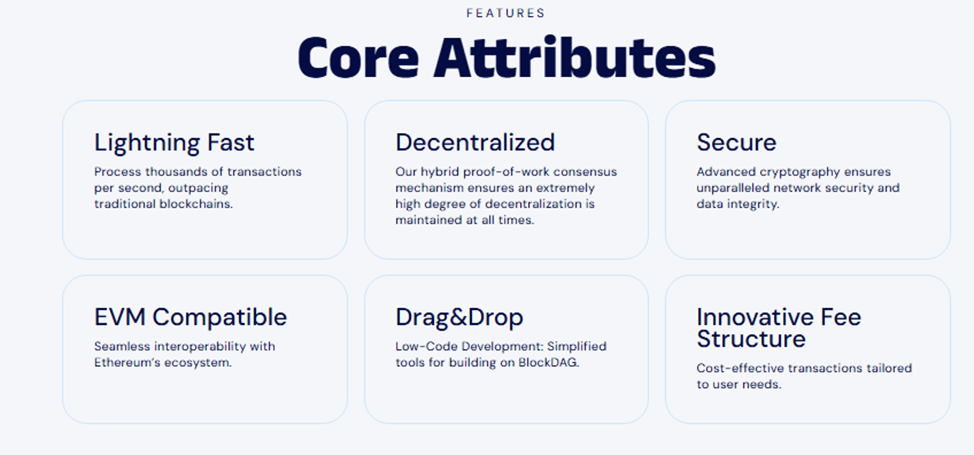 FEATURES

Core Attributes

Lightning Fast

Process thousands of transactions per second, outpacing traditional blockchains.

Decentralized

Our hybrid proof-of-work consensus mechanism ensures an extremely high degree of decentralization is maintained at all times.

Secure

Advanced cryptography ensures unparalleled network security and data integrity.

EVM Compatible

Seamless interoperability with Ethereum's ecosystem.

Drag&Drop

Low-Code Development: Simplified tools for building on BlockDAG.

Innovative Fee Structure

Cost-effective transactions tailored to user needs.